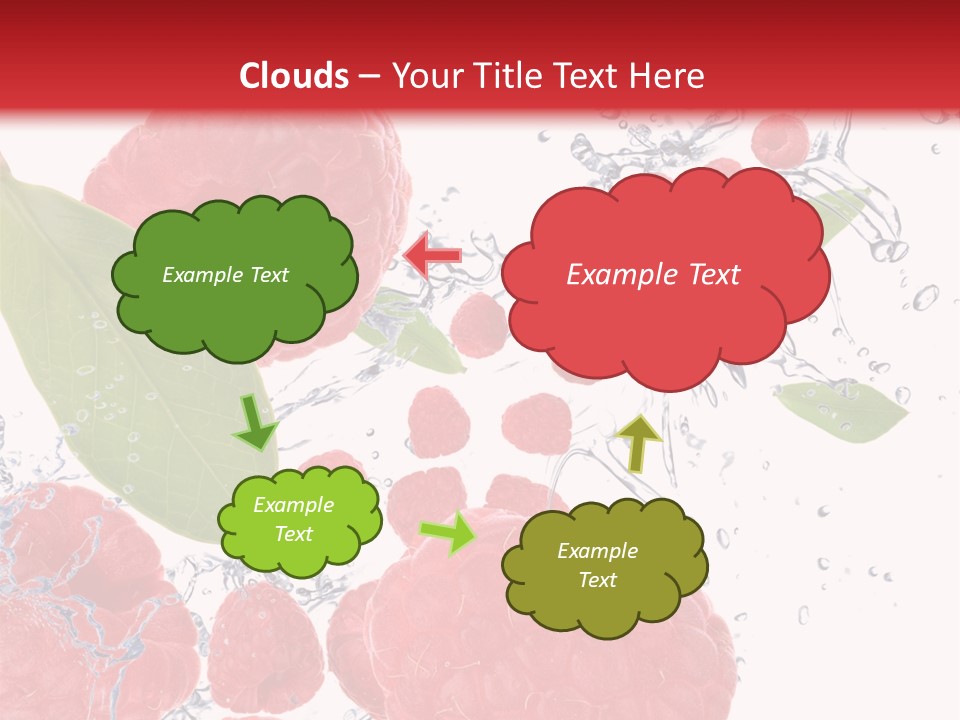 Clouds – Your Title Text Here

Example Text

Example Text

Example Text

Example Text